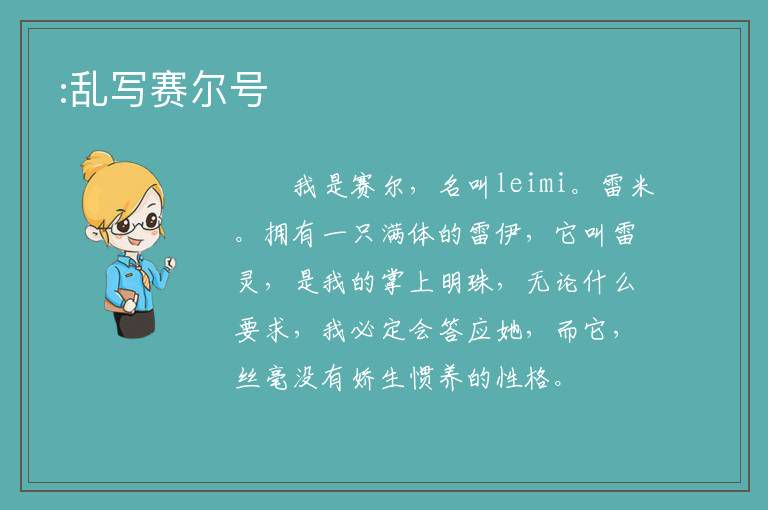 :乱写赛尔号

我是赛尔，名叫leimi。雷米。拥有一只满体的雷伊，它叫雷灵，是我的掌上明珠，无论什么要求，我必定会答应她，而它，丝毫没有娇生惯养的性格。